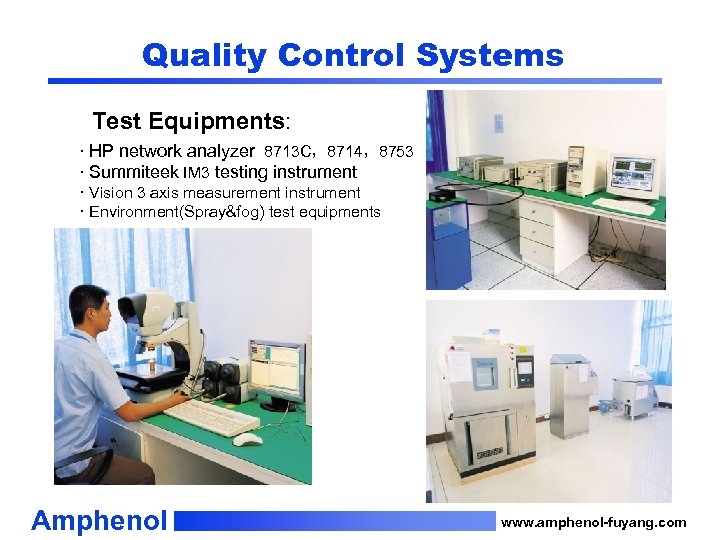 Quality Control Systems

Test Equipments:

· HP network analyzer 8713C, 8714, 8753
· Summiteek IM3 testing instrument
· Vision 3 axis measurement instrument
· Environment(Spray&fog) test equipments

Amphenol

www.amphenol-fuyang.com